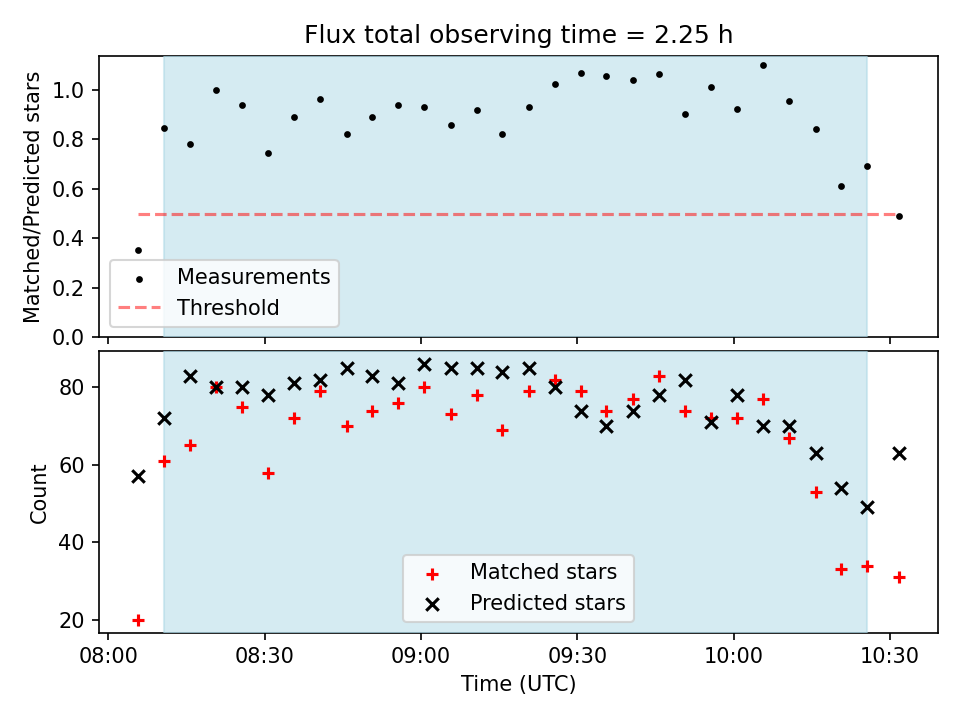 Flux total observing time = 2.25 h

Matched/Predicted stars

1.0
0.8
0.6
0.4
0.2
0.0

Measurements
Threshold

Count

80
60
40
20

Matched stars
Predicted stars

08:00
08:30
09:00
09:30
10:00
10:30

Time (UTC)